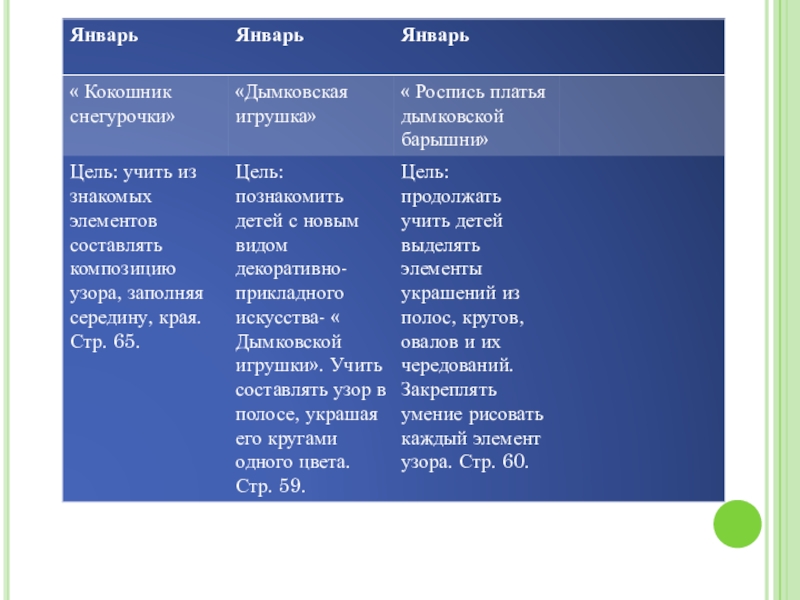 | Январь | Январь | Январь | |
|---|---|---|---|
| « Кокошник снегурочки» | «Дымковская игрушка» | « Роспись платья дымковской барышни» | |
| Цель: учить из знакомых элементов составлять композицию узора, заполняя середину, края. Стр. 65. | Цель: познакомить детей с новым видом декоративно-прикладного искусства- « Дымковской игрушки». Учить составлять узор в полосе, украшая его кругами одного цвета. Стр. 59. | Цель: продолжать учить детей выделять элементы украшений из полос, кругов, овалов и их чередований. Закреплять умение рисовать каждый элемент узора. Стр. 60. | |